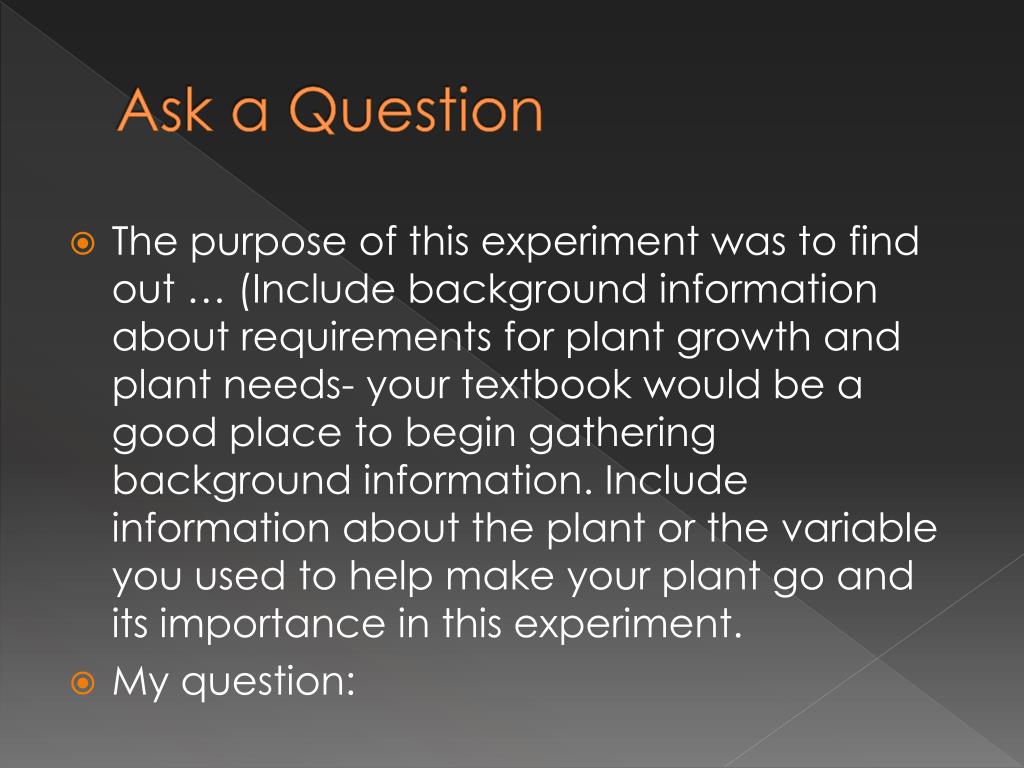 Ask a Question

The purpose of this experiment was to find out … (Include background information about requirements for plant growth and plant needs- your textbook would be a good place to begin gathering background information. Include information about the plant or the variable you used to help make your plant go and its importance in this experiment.

My question: